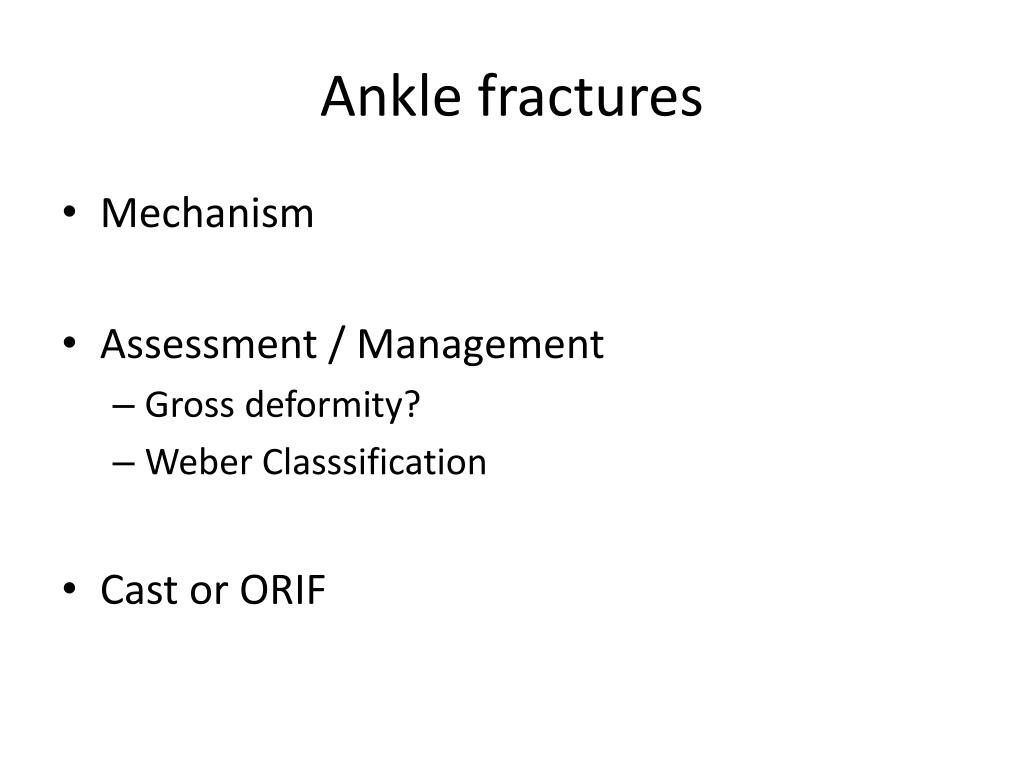 Ankle fractures

• Mechanism

• Assessment / Management
– Gross deformity?
– Weber Classsification

• Cast or ORIF